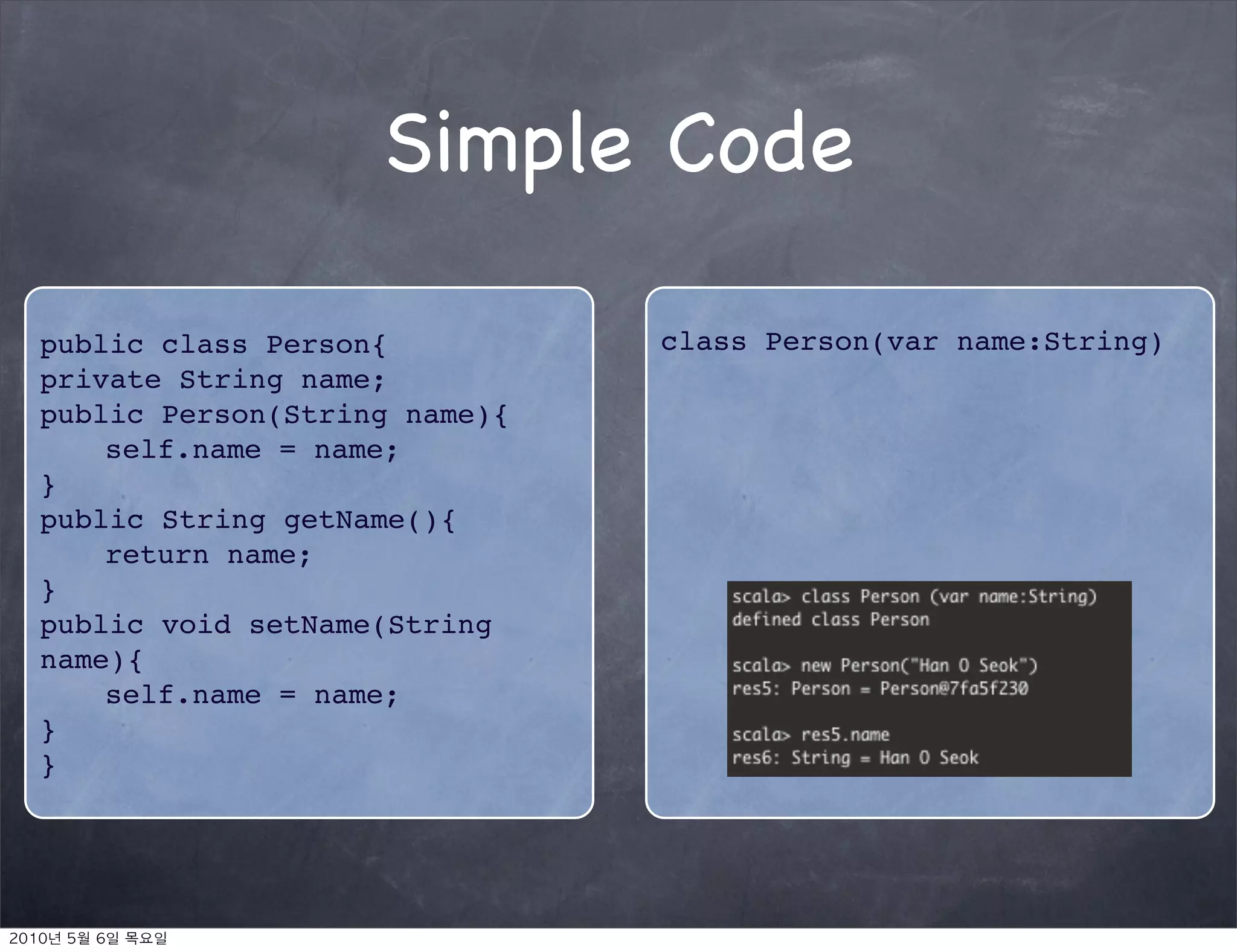 Simple Code

public class Person{
private String name;
public Person(String name){
    self.name = name;
}
public String getName(){
    return name;
}
public void setName(String name){
    self.name = name;
}
}

class Person(var name:String)

scala> class Person (var name:String)
defined class Person

scala> new Person("Han O Seok")
res5: Person = Person@7fa5f230

scala> res5.name
res6: String = Han O Seok

2010년 5월 6일 목요일